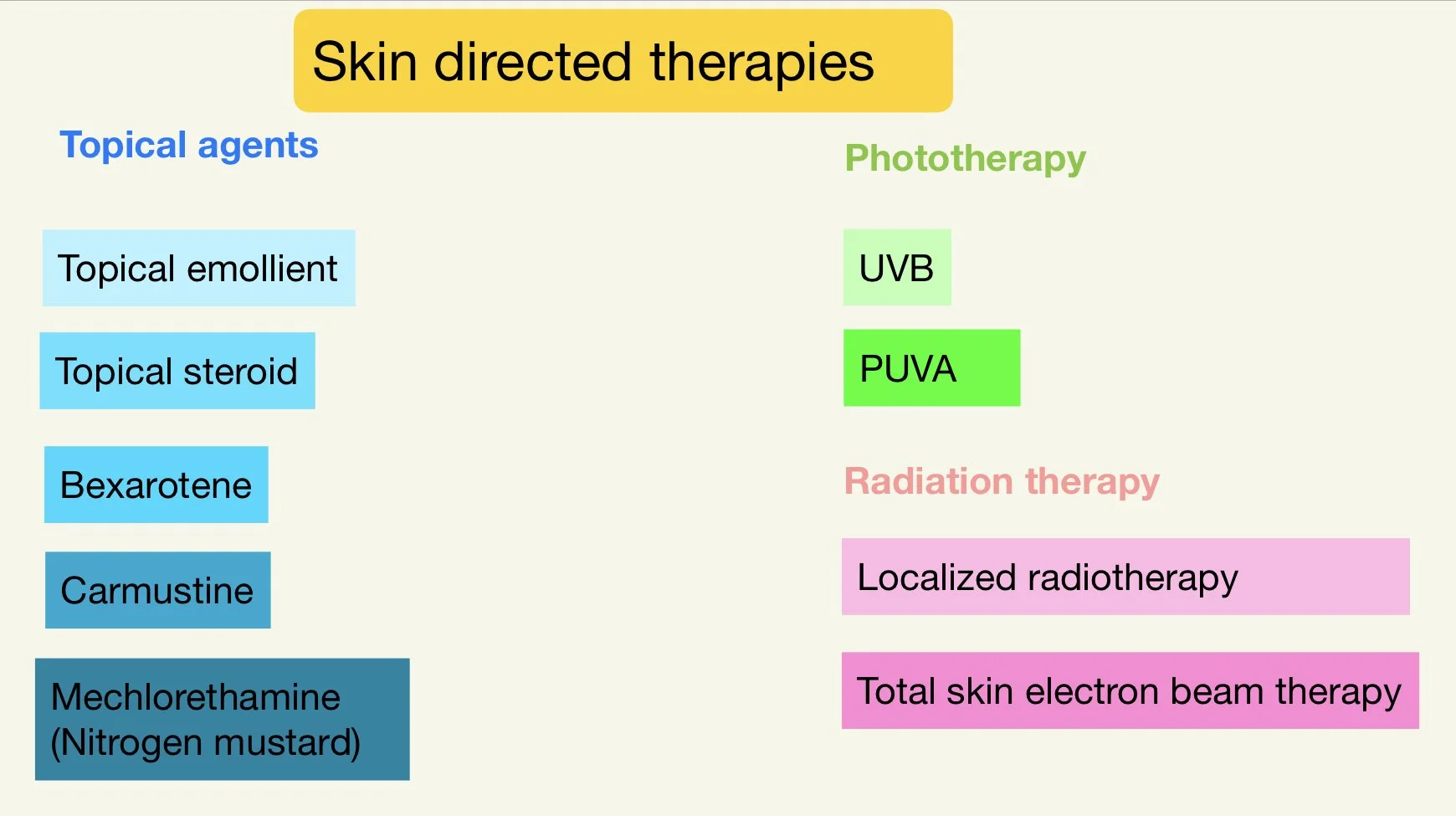 Skin directed therapies

Topical agents

Topical emollient

Topical steroid

Bexarotene

Carmustine

Mechlorethamine (Nitrogen mustard)

Phototherapy

UVB

PUVA

Radiation therapy

Localized radiotherapy

Total skin electron beam therapy